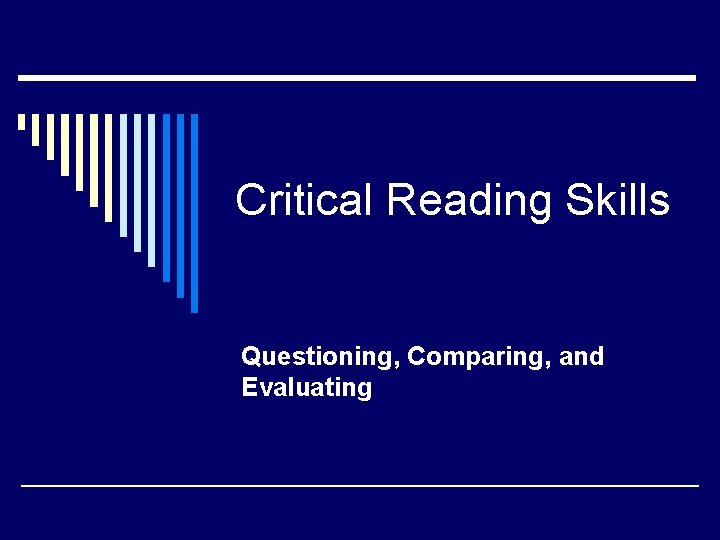 Critical Reading Skills

Questioning, Comparing, and Evaluating